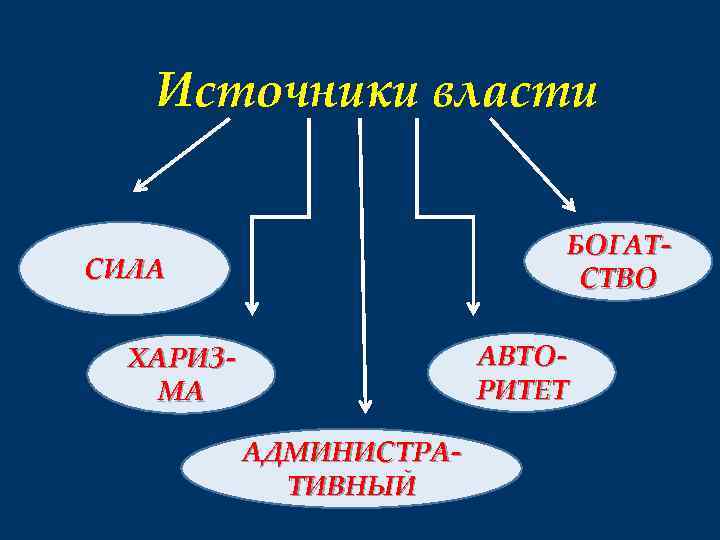 Источники власти

СИЛА

БОГАТСТВО

ХАРИЗМА

АВТОРИТЕТ

АДМИНИСТРАТИВНЫЙ